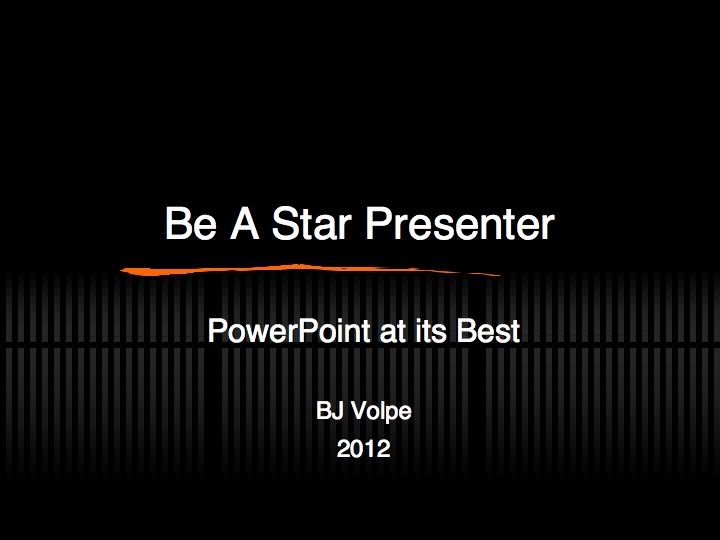 Be A Star Presenter

PowerPoint at its Best

BJ Volpe
2012